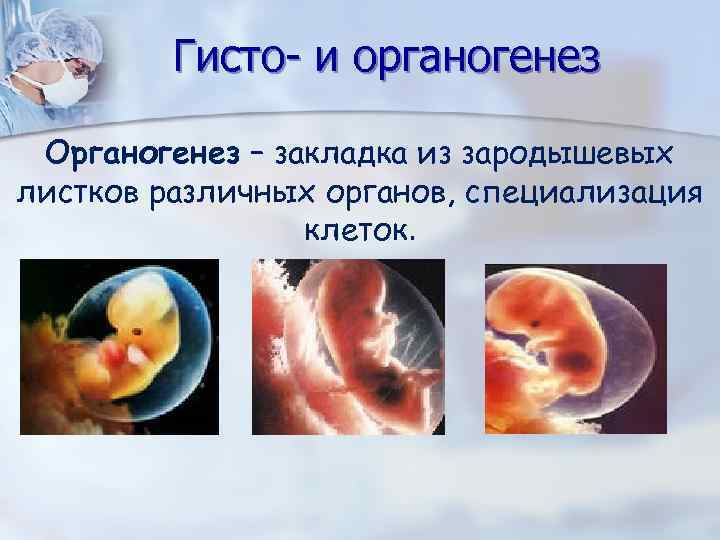 Гисто- и органогенез

Органогенез – закладка из зародышевых листков различных органов, специализация клеток.